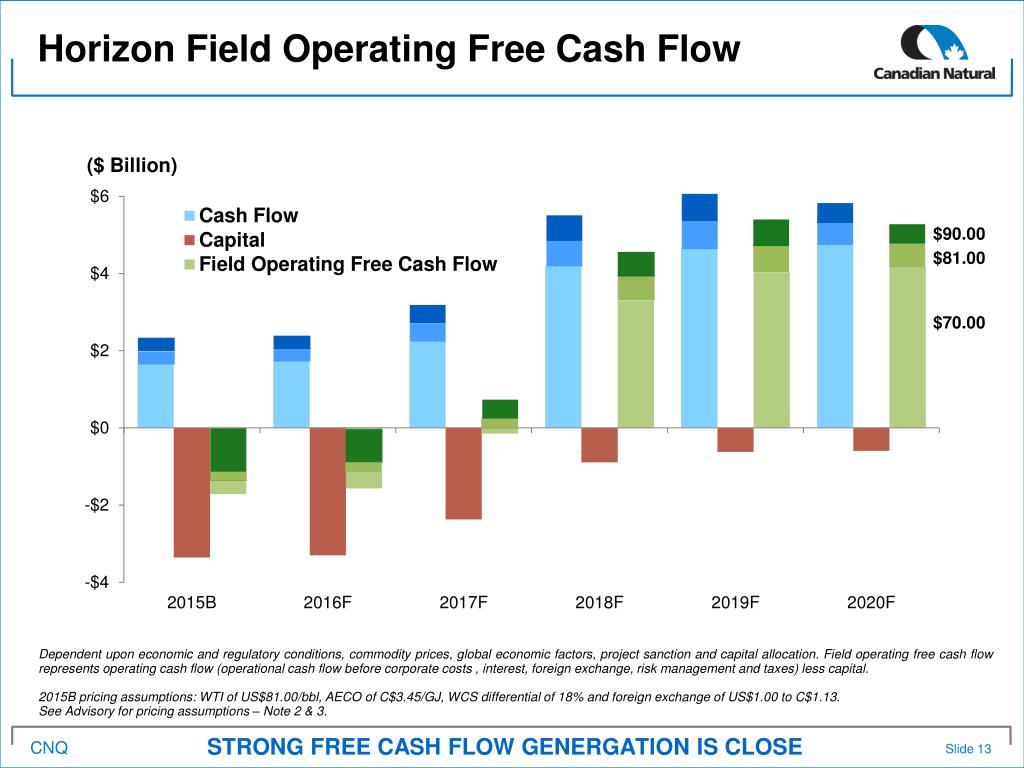 Horizon Field Operating Free Cash Flow

Canadian Natural

($ Billion)

$6
$4
$2
$0
-$2
-$4

Cash Flow
Capital
Field Operating Free Cash Flow

$90.00
$81.00
$70.00

2015B
2016F
2017F
2018F
2019F
2020F

Dependent upon economic and regulatory conditions, commodity prices, global economic factors, project sanction and capital allocation. Field operating free cash flow represents operating cash flow (operational cash flow before corporate costs , interest, foreign exchange, risk management and taxes) less capital.

2015B pricing assumptions: WTI of US$81.00/bbl, AECO of C$3.45/GJ, WCS differential of 18% and foreign exchange of US$1.00 to C$1.13.
See Advisory for pricing assumptions – Note 2 & 3.

CNQ
STRONG FREE CASH FLOW GENERGATION IS CLOSE
Slide 13